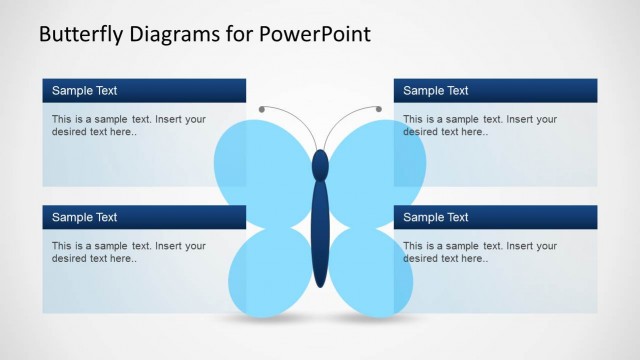 Butterfly Diagrams for PowerPoint

Sample Text

This is a sample text. Insert your desired text here..

Sample Text

This is a sample text. Insert your desired text here..

Sample Text

This is a sample text. Insert your desired text here..

Sample Text

This is a sample text. Insert your desired text here..